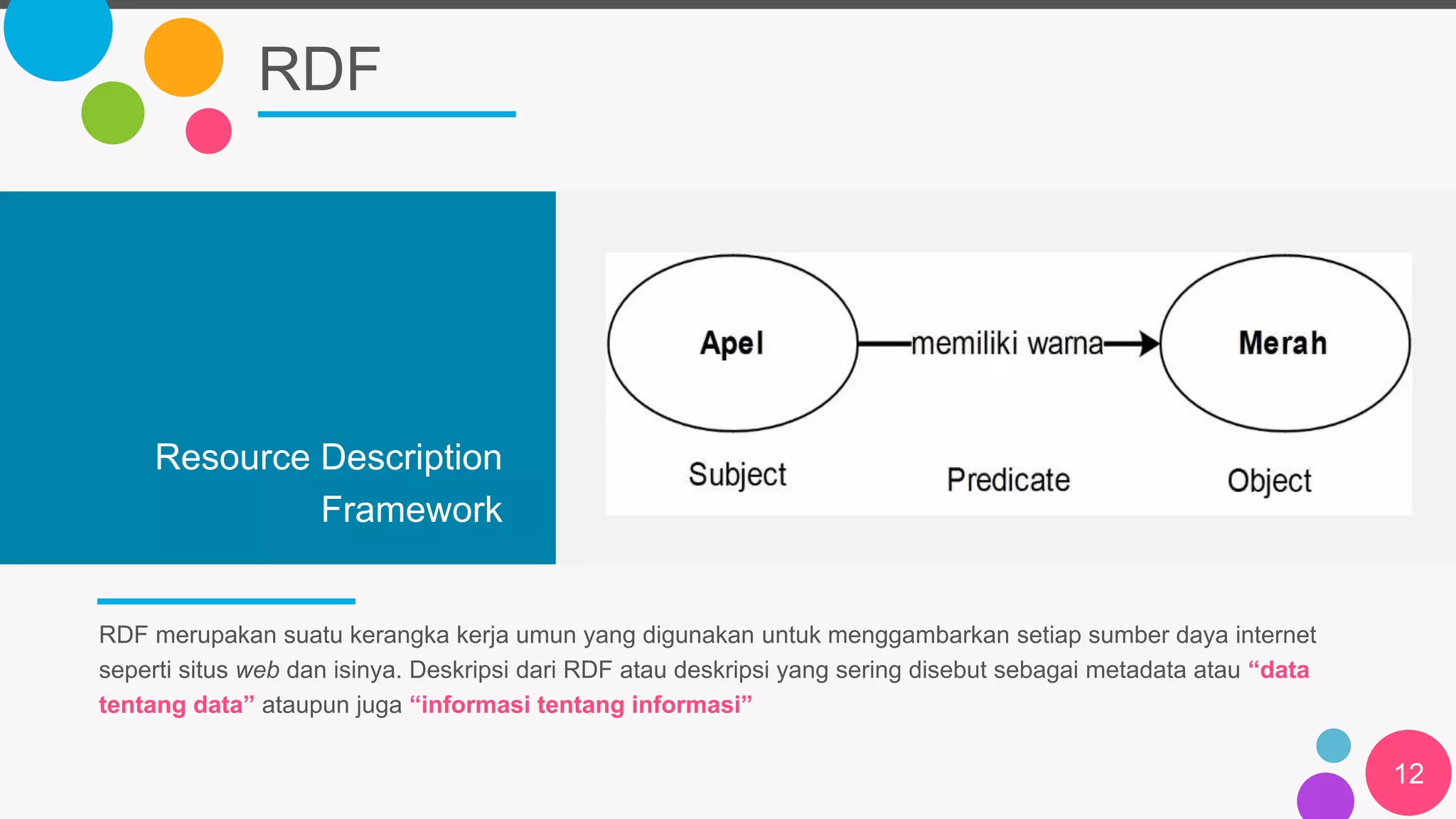 RDF

Resource Description Framework

Apel

memiliki warna

Merah

Subject

Predicate

Object

RDF merupakan suatu kerangka kerja umun yang digunakan untuk menggambarkan setiap sumber daya internet seperti situs web dan isinya. Deskripsi dari RDF atau deskripsi yang sering disebut sebagai metadata atau “data tentang data” ataupun juga “informasi tentang informasi”

12